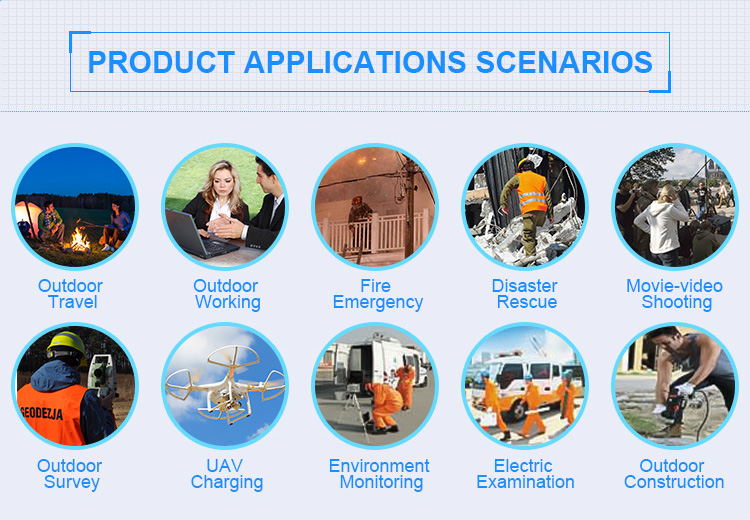 PRODUCT APPLICATIONS SCENARIOS

Outdoor Travel

Outdoor Working

Fire Emergency

Disaster Rescue

Movie-video Shooting

GEODEZJA

Outdoor Survey

UAV Charging

Environment Monitoring

Electric Examination

Outdoor Construction